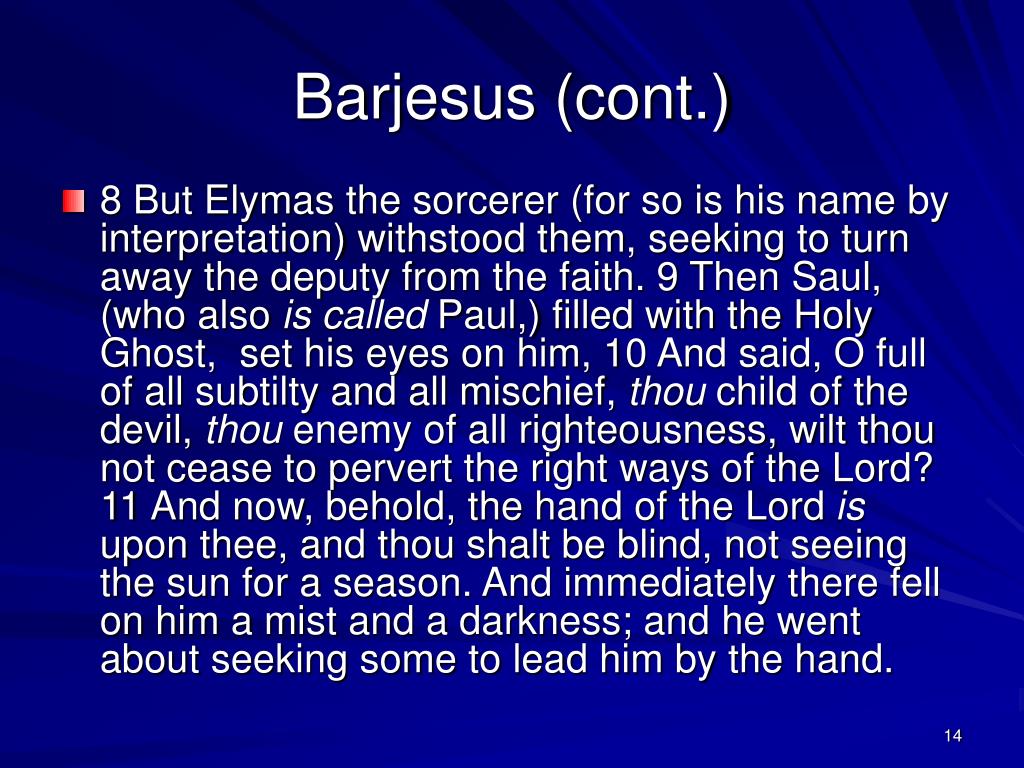 Barjesus (cont.)

8 But Elymas the sorcerer (for so is his name by interpretation) withstood them, seeking to turn away the deputy from the faith. 9 Then Saul, (who also is called Paul,) filled with the Holy Ghost,  set his eyes on him, 10 And said, O full of all subtilty and all mischief, thou child of the devil, thou enemy of all righteousness, wilt thou not cease to pervert the right ways of the Lord? 11 And now, behold, the hand of the Lord is upon thee, and thou shalt be blind, not seeing the sun for a season. And immediately there fell on him a mist and a darkness; and he went about seeking some to lead him by the hand.

14